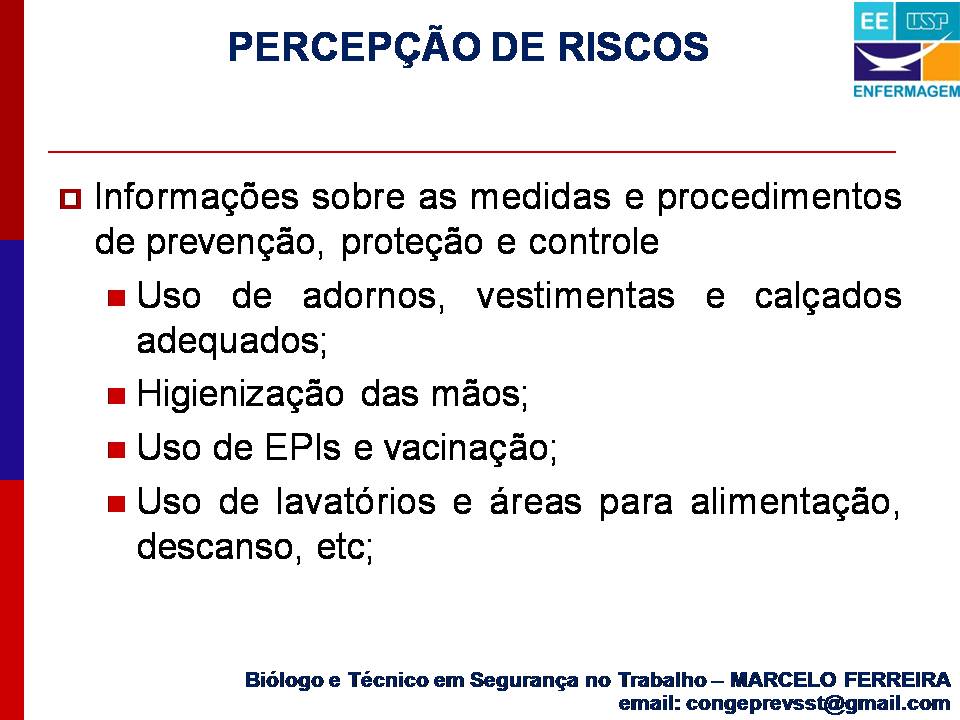 PERCEPÇÃO DE RISCOS

EE USP
ENFERMAGEM

Informações sobre as medidas e procedimentos de prevenção, proteção e controle

Uso de adornos, vestimentas e calçados adequados;

Higienização das mãos;

Uso de EPIs e vacinação;

Uso de lavatórios e áreas para alimentação, descanso, etc;

Biólogo e Técnico em Segurança no Trabalho – MARCELO FERREIRA
email: congeprevsst@gmail.com